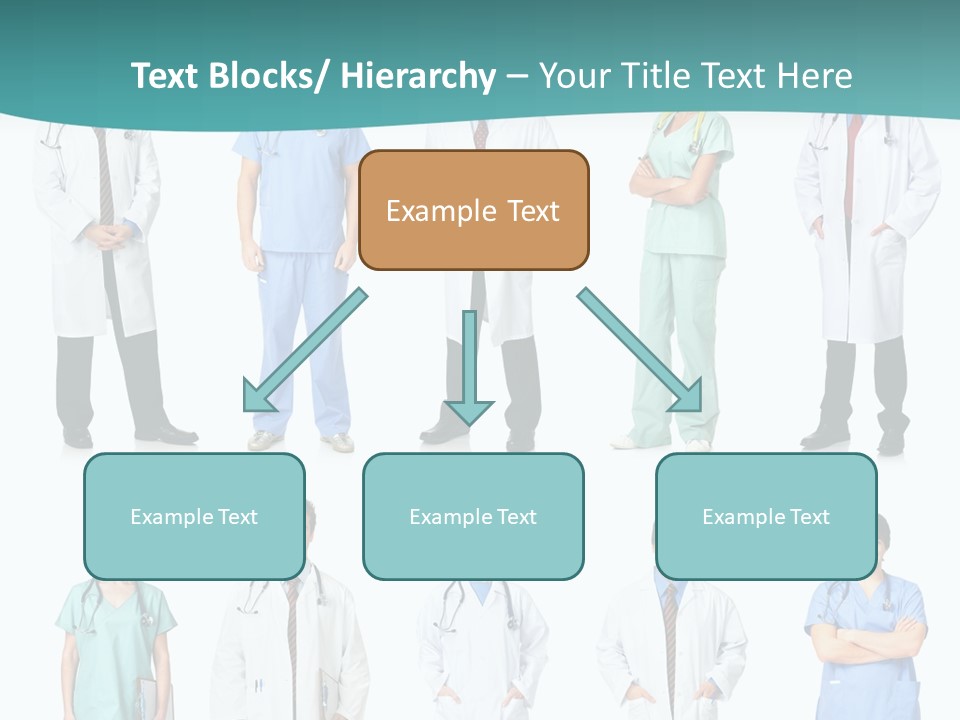 Text Blocks/ Hierarchy – Your Title Text Here

Example Text

Example Text

Example Text

Example Text